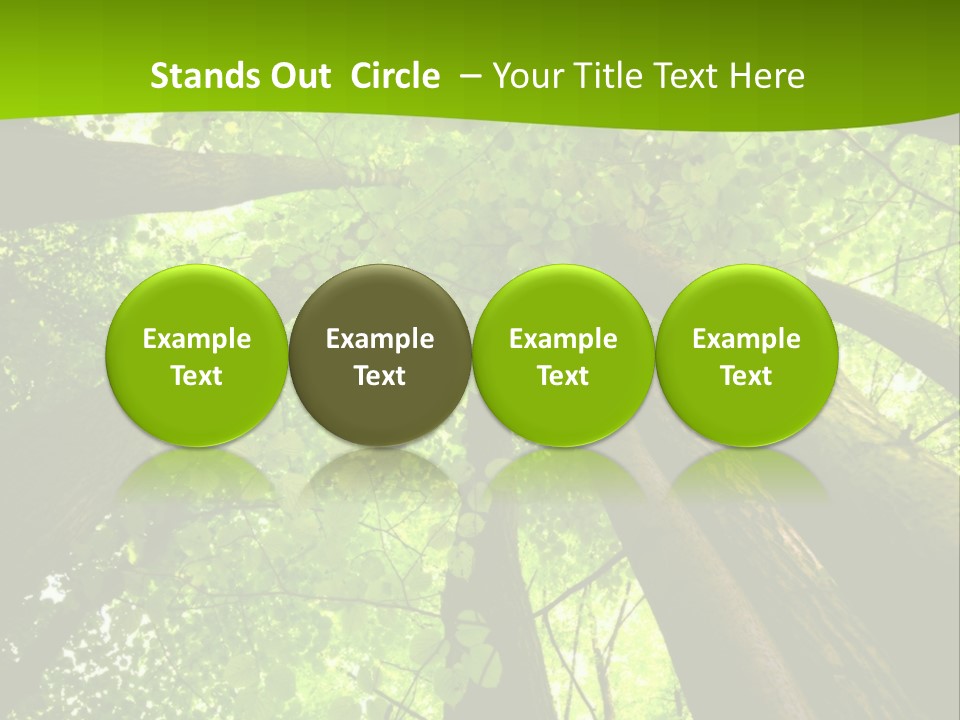 Stands Out Circle – Your Title Text Here

Example Text

Example Text

Example Text

Example Text